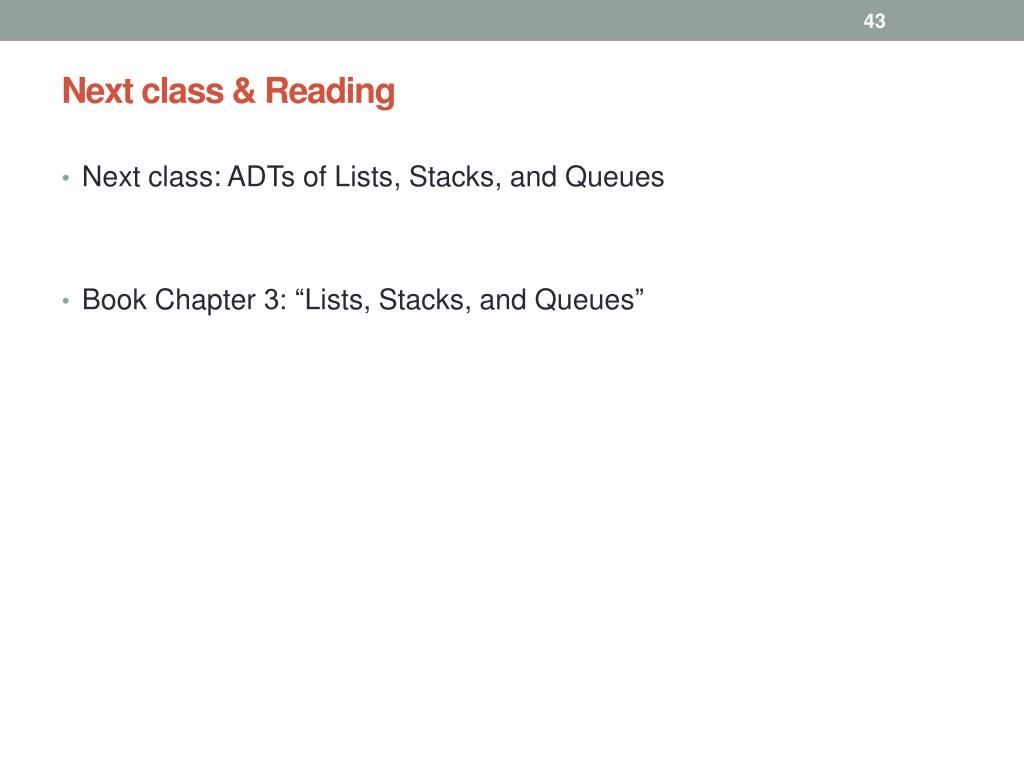 43

Next class & Reading

• Next class: ADTs of Lists, Stacks, and Queues

• Book Chapter 3: “Lists, Stacks, and Queues”